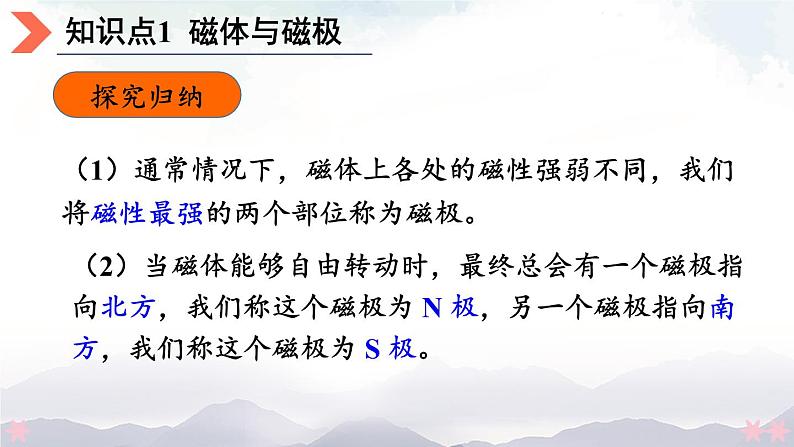 知识点1 磁体与磁极

探究归纳

（1）通常情况下，磁体上各处的磁性强弱不同，我们将磁性最强的两个部位称为磁极。

（2）当磁体能够自由转动时，最终总会有一个磁极指向北方，我们称这个磁极为 N 极，另一个磁极指向南方，我们称这个磁极为 S 极。